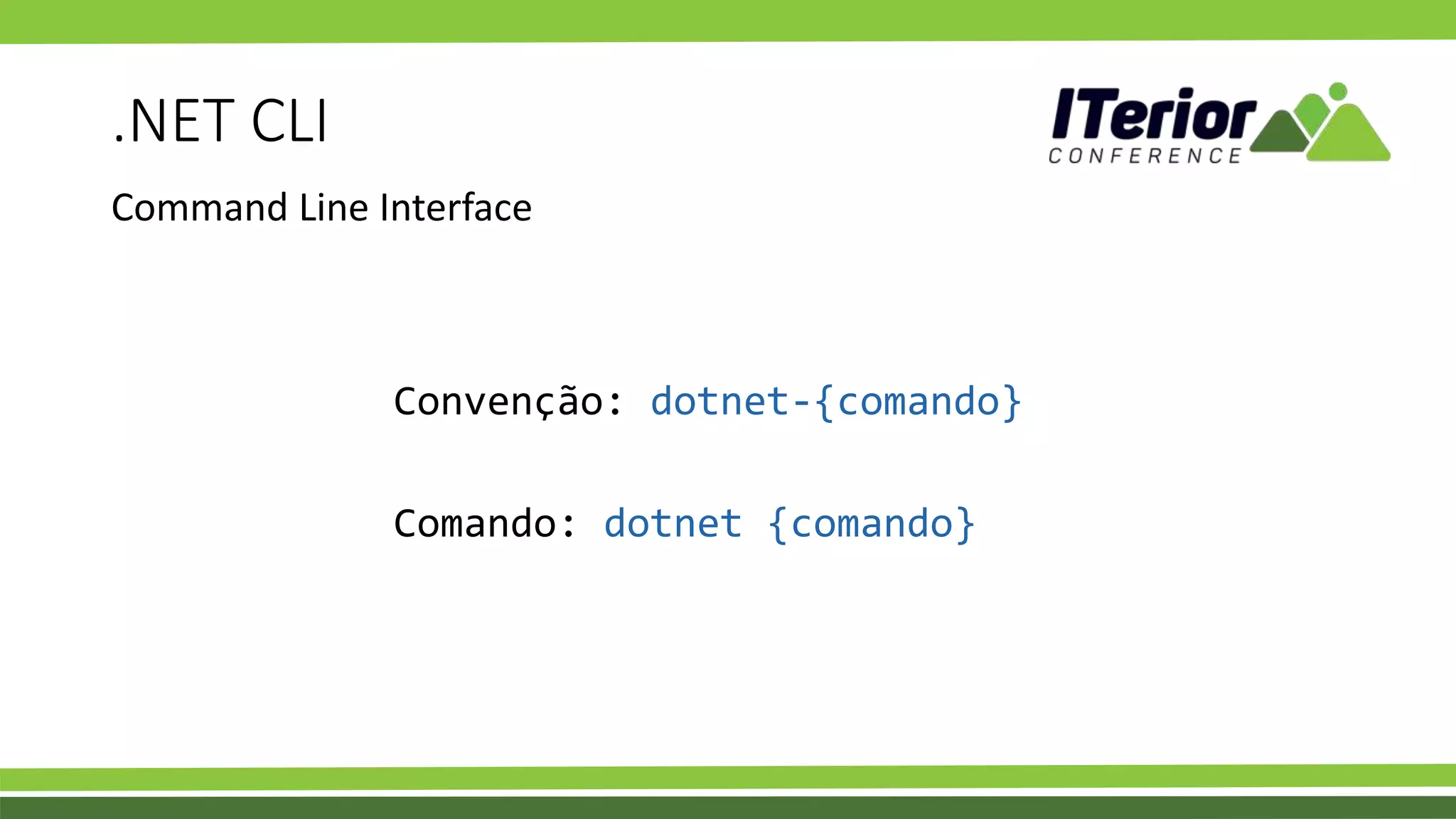 .NET CLI

ITerior CONFERENCE

Command Line Interface

Convenção: dotnet-{comando}

Comando: dotnet {comando}